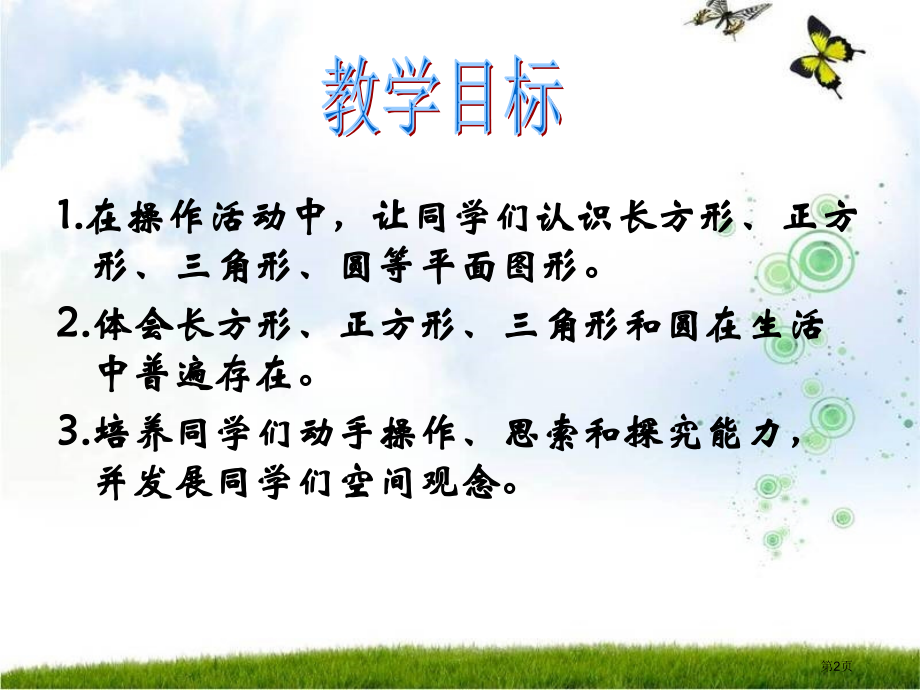 教学目标

1.在操作活动中，让同学们认识长方形、正方形、三角形、圆等平面图形。

2.体会长方形、正方形、三角形和圆在生活中普遍存在。

3.培养同学们动手操作、思索和探究能力，并发展同学们空间观念。

第2页